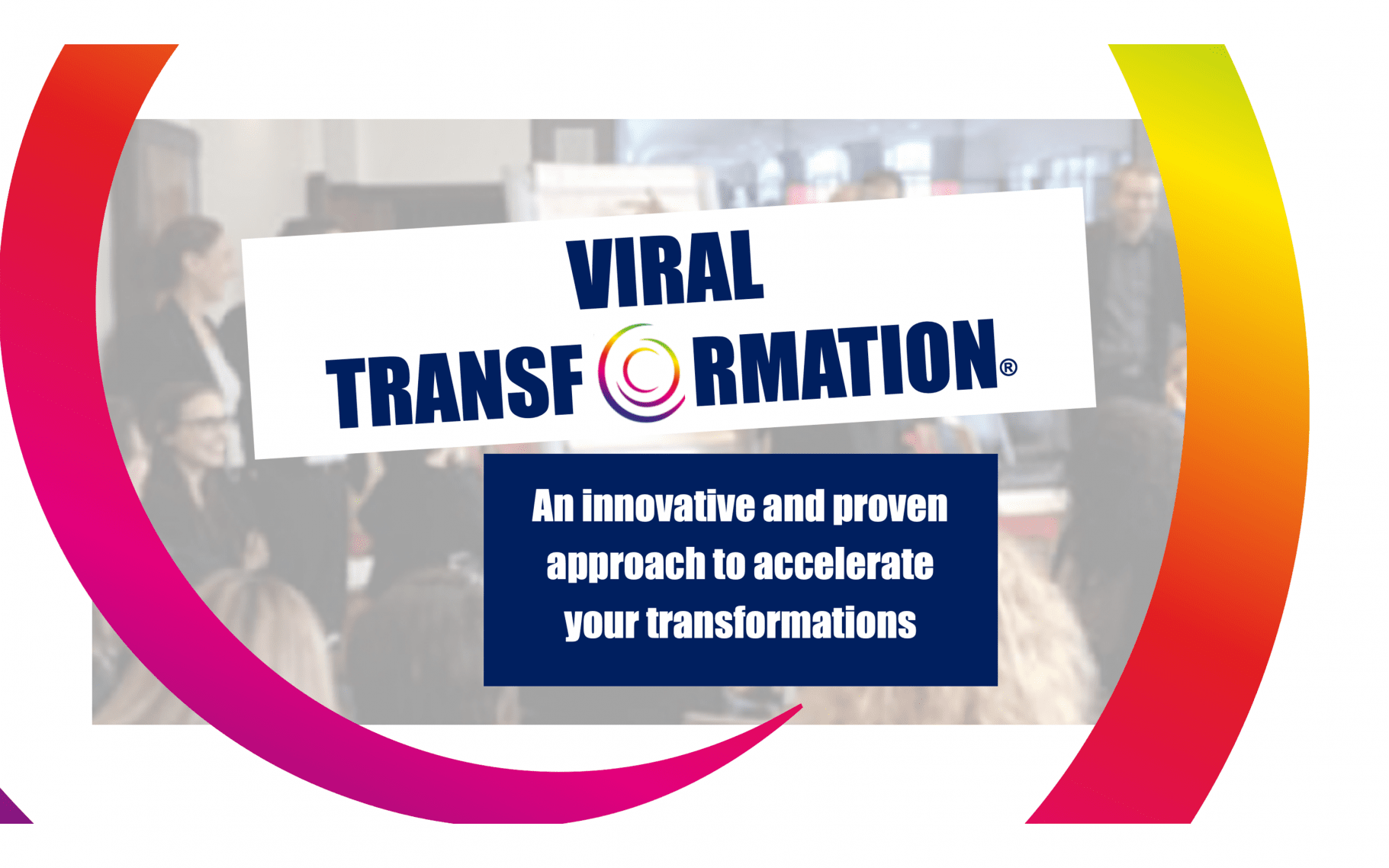 VIRAL
TRANSFORMATION®

An innovative and proven approach to accelerate your transformations